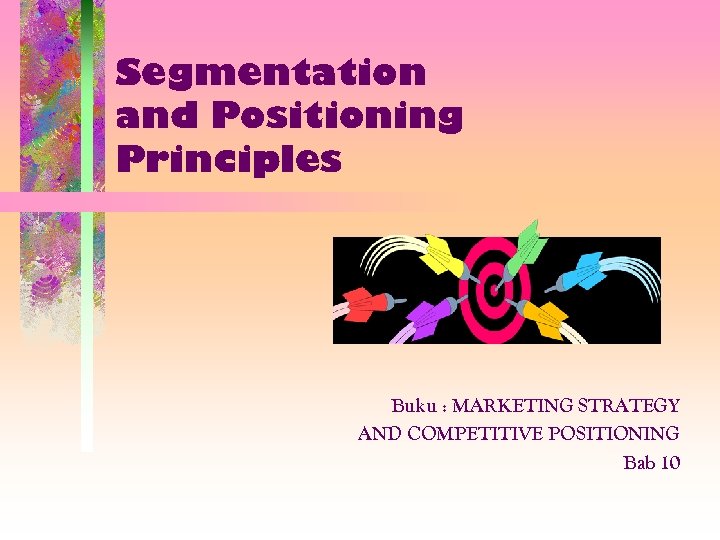 Segmentation and Positioning Principles

Buku : MARKETING STRATEGY AND COMPETITIVE POSITIONING
Bab 10